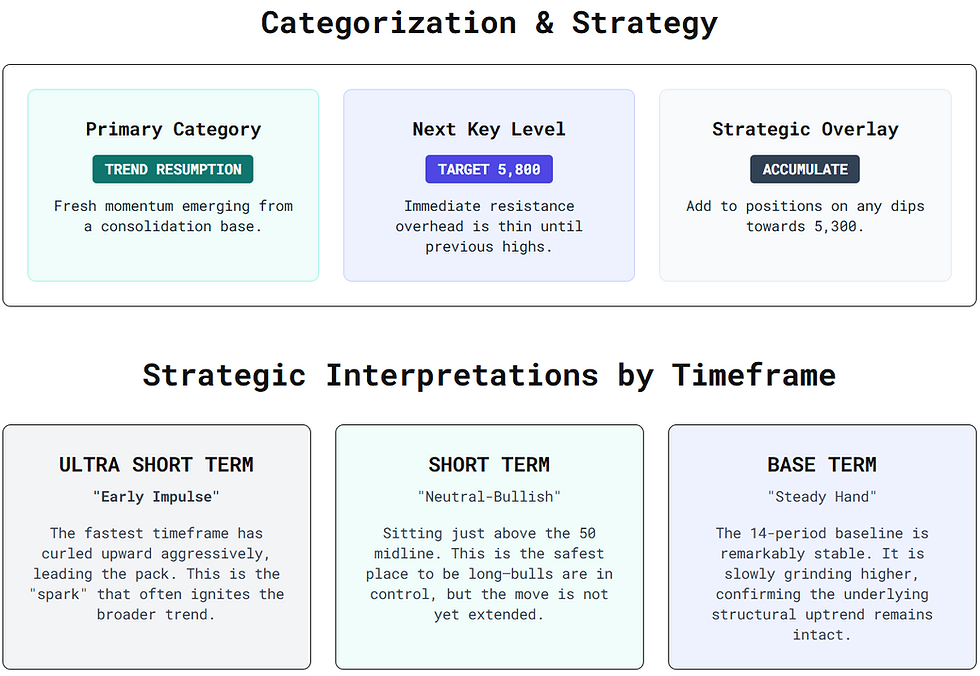 Categorization & Strategy

Primary Category

TREND RESUMPTION

Fresh momentum emerging from a consolidation base.

Next Key Level

TARGET 5,800

Immediate resistance overhead is thin until previous highs.

Strategic Overlay

ACCUMULATE

Add to positions on any dips towards 5,300.

Strategic Interpretations by Timeframe

ULTRA SHORT TERM

"Early Impulse"

The fastest timeframe has curled upward aggressively, leading the pack. This is the "spark" that often ignites the broader trend.

SHORT TERM

"Neutral-Bullish"

Sitting just above the 50 midline. This is the safest place to be long—bulls are in control, but the move is not yet extended.

BASE TERM

"Steady Hand"

The 14-period baseline is remarkably stable. It is slowly grinding higher, confirming the underlying structural uptrend remains intact.